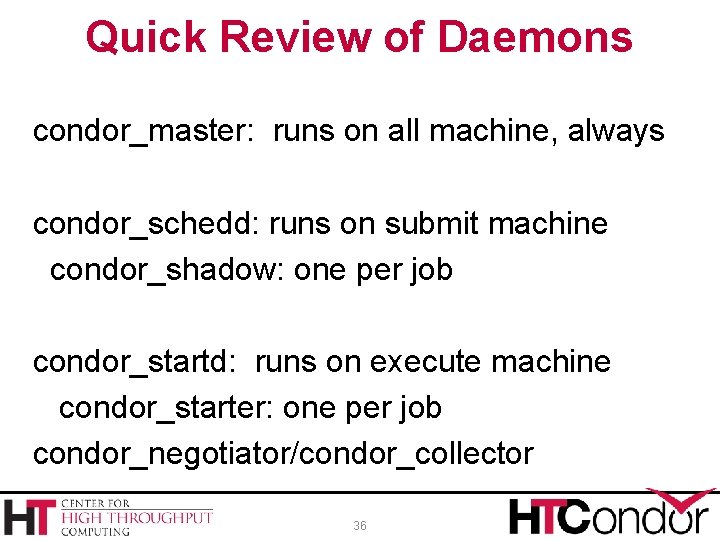 Quick Review of Daemons

condor_master: runs on all machine, always

condor_schedd: runs on submit machine
condor_shadow: one per job

condor_startd: runs on execute machine
condor_starter: one per job
condor_negotiator/condor_collector

HT CENTER FOR HIGH THROUGHPUT COMPUTING

36

HTCondor